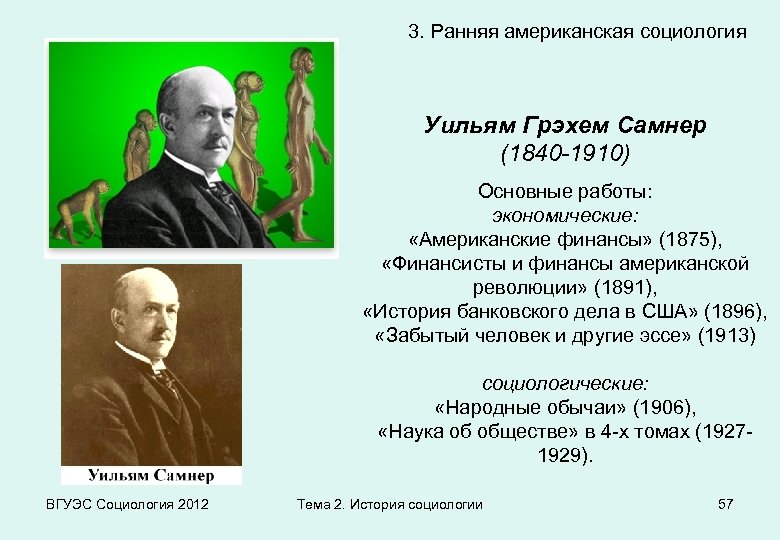 3. Ранняя американская социология

Уильям Грэхем Самнер
(1840-1910)

Основные работы:
экономические:
«Американские финансы» (1875),
«Финансисты и финансы американской революции» (1891),
«История банковского дела в США» (1896),
«Забытый человек и другие эссе» (1913)

социологические:
«Народные обычаи» (1906),
«Наука об обществе» в 4-х томах (1927-1929).

Уильям Самнер

ВГУЭС Социология 2012

Тема 2. История социологии

57